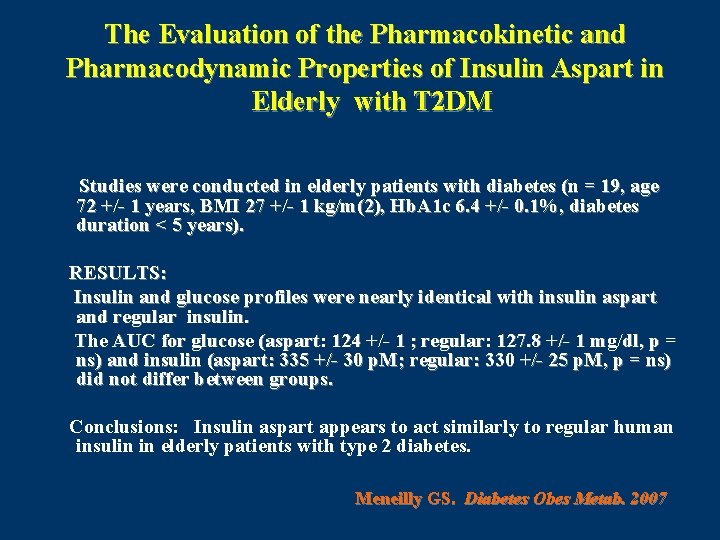 The Evaluation of the Pharmacokinetic and Pharmacodynamic Properties of Insulin Aspart in Elderly with T2DM

Studies were conducted in elderly patients with diabetes (n = 19, age 72 +/- 1 years, BMI 27 +/- 1 kg/m(2), HbA1c 6.4 +/- 0.1%, diabetes duration < 5 years).

RESULTS:

Insulin and glucose profiles were nearly identical with insulin aspart and regular insulin.

The AUC for glucose (aspart: 124 +/- 1 ; regular: 127.8 +/- 1 mg/dl, p = ns) and insulin (aspart: 335 +/- 30 pM; regular: 330 +/- 25 pM, p = ns) did not differ between groups.

Conclusions: Insulin aspart appears to act similarly to regular human insulin in elderly patients with type 2 diabetes.

Meneilly GS. Diabetes Obes Metab. 2007